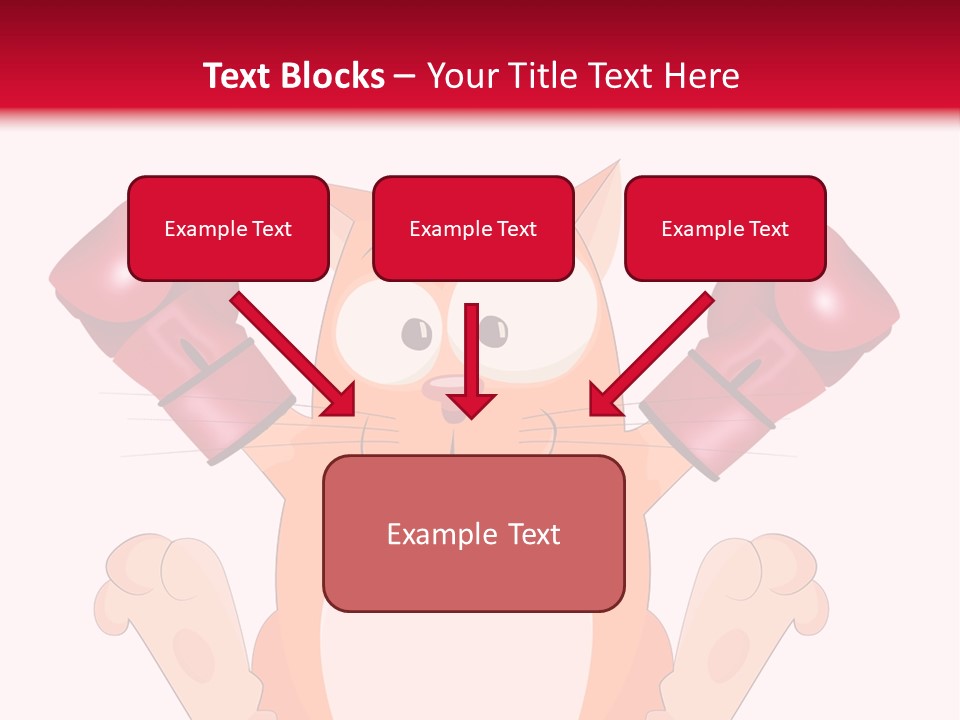 Text Blocks – Your Title Text Here

Example Text

Example Text

Example Text

Example Text